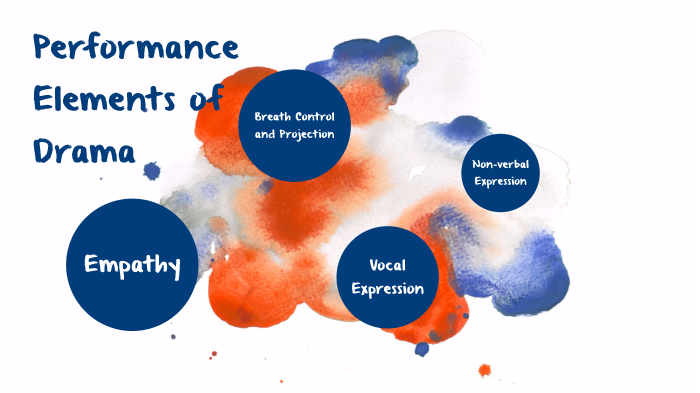 Performance Elements of Drama

Breath Control and Projection

Non-verbal Expression

Empathy

Vocal Expression